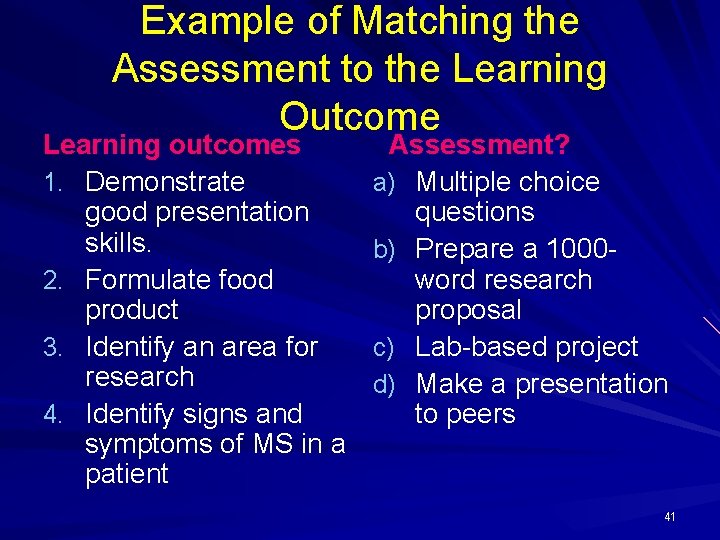 Example of Matching the Assessment to the Learning Outcome

Learning outcomes

1. Demonstrate good presentation skills.
2. Formulate food product
3. Identify an area for research
4. Identify signs and symptoms of MS in a patient

Assessment?

a) Multiple choice questions
b) Prepare a 1000-word research proposal
c) Lab-based project
d) Make a presentation to peers

41